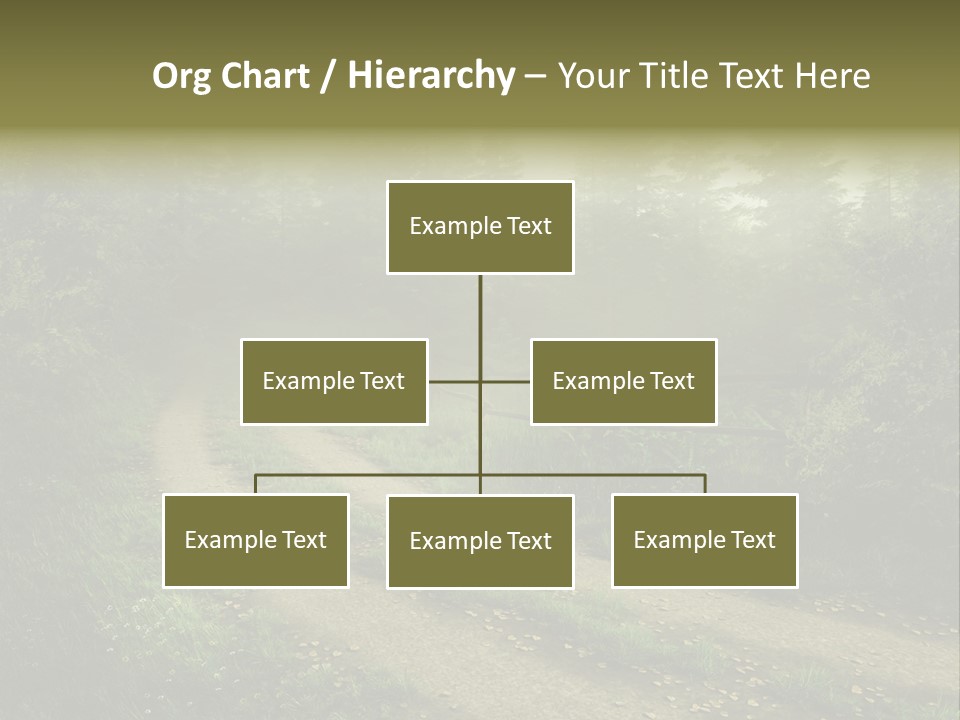 Org Chart / Hierarchy – Your Title Text Here

Example Text

Example Text

Example Text

Example Text

Example Text

Example Text